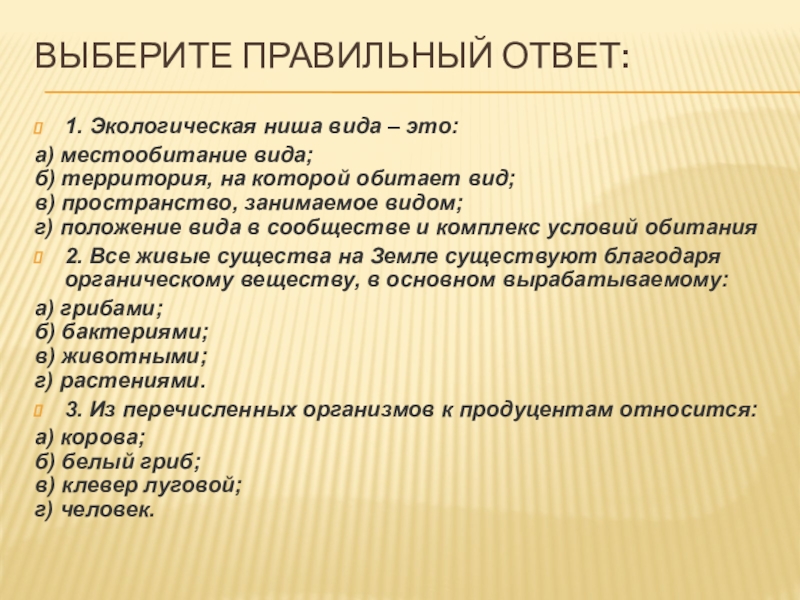 ВЫБЕРИТЕ ПРАВИЛЬНЫЙ ОТВЕТ:

1. Экологическая ниша вида – это:

а) местообитание вида;
б) территория, на которой обитает вид;
в) пространство, занимаемое видом;
г) положение вида в сообществе и комплекс условий обитания

2. Все живые существа на Земле существуют благодаря органическому веществу, в основном вырабатываемому:

а) грибами;
б) бактериями;
в) животными;
г) растениями.

3. Из перечисленных организмов к продуцентам относится:

а) корова;
б) белый гриб;
в) клевер луговой;
г) человек.